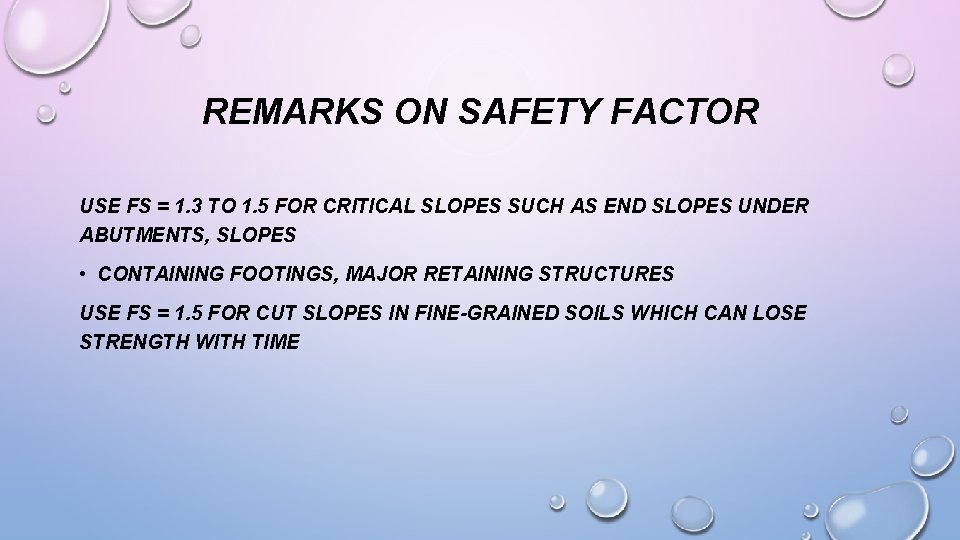 REMARKS ON SAFETY FACTOR

USE FS = 1.3 TO 1.5 FOR CRITICAL SLOPES SUCH AS END SLOPES UNDER ABUTMENTS, SLOPES

• CONTAINING FOOTINGS, MAJOR RETAINING STRUCTURES

USE FS = 1.5 FOR CUT SLOPES IN FINE-GRAINED SOILS WHICH CAN LOSE STRENGTH WITH TIME